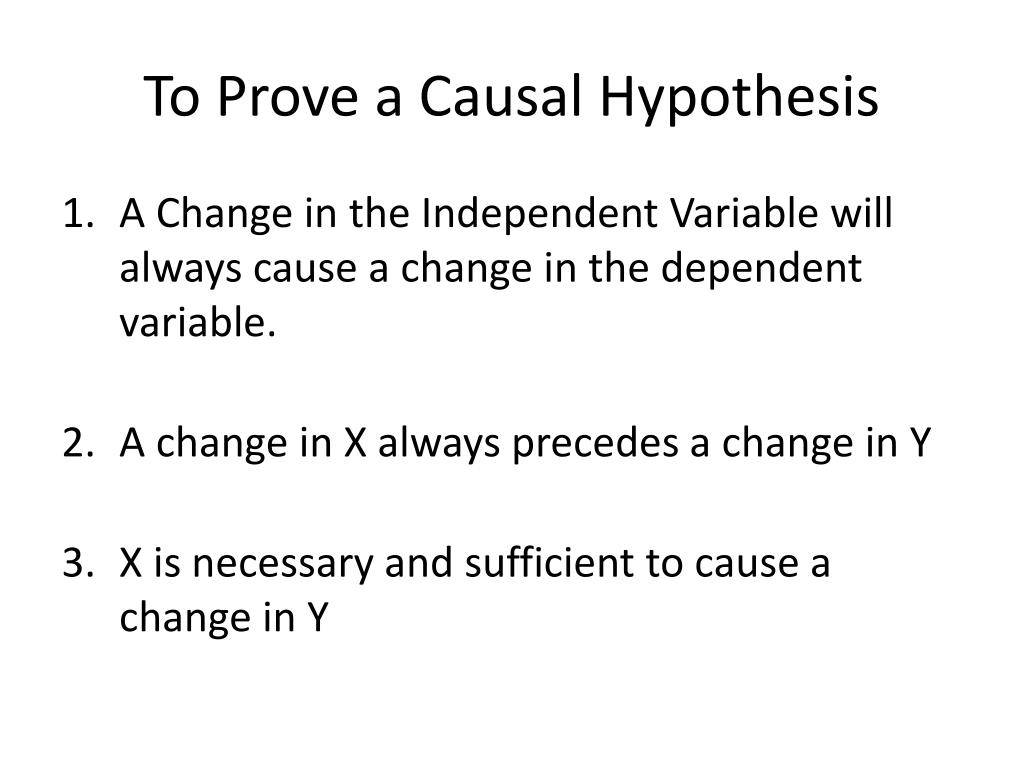 To Prove a Causal Hypothesis

1. A Change in the Independent Variable will always cause a change in the dependent variable.

2. A change in X always precedes a change in Y

3. X is necessary and sufficient to cause a change in Y